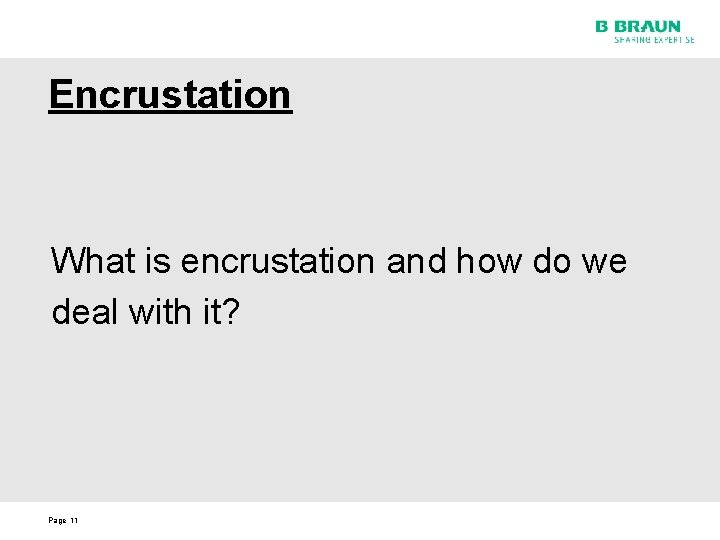 B BRAUN
SHARING EXPERTISE

Encrustation

What is encrustation and how do we deal with it?

Page 11